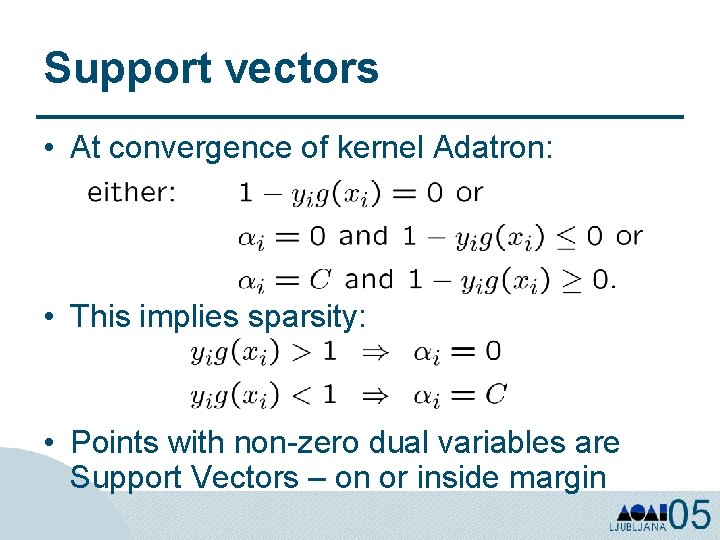 Support vectors

• At convergence of kernel Adatron:

either: $1 - y_i g(x_i) = 0$ or

$\alpha_i = 0$ and $1 - y_i g(x_i) \leq 0$ or

$\alpha_i = C$ and $1 - y_i g(x_i) \geq 0$.

• This implies sparsity:

$y_i g(x_i) > 1 \Rightarrow \alpha_i = 0$

$y_i g(x_i) < 1 \Rightarrow \alpha_i = C$

• Points with non-zero dual variables are Support Vectors – on or inside margin

LJUBLJANA 05